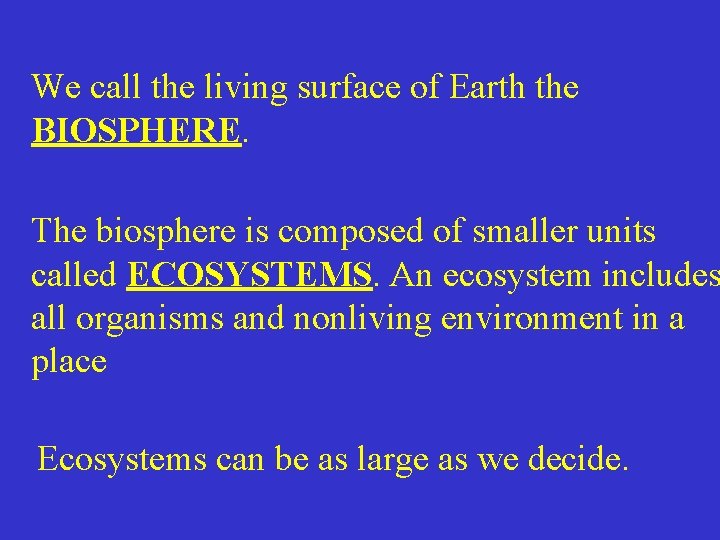 We call the living surface of Earth the BIOSPHERE.

The biosphere is composed of smaller units called ECOSYSTEMS. An ecosystem includes all organisms and nonliving environment in a place

Ecosystems can be as large as we decide.